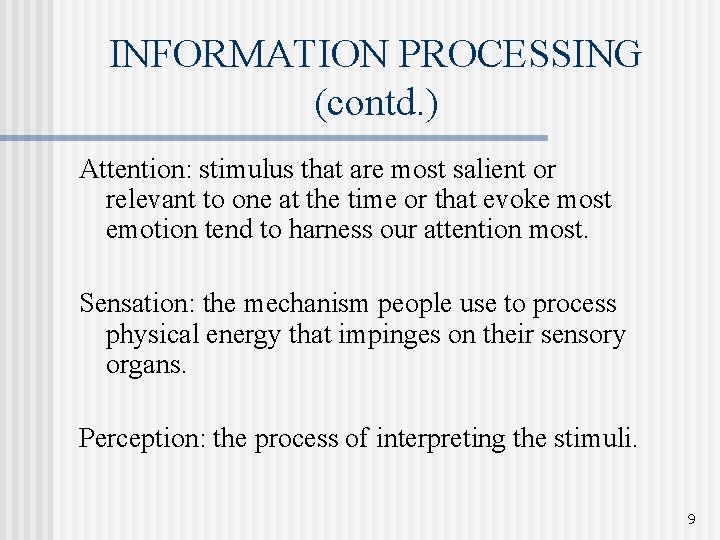 INFORMATION PROCESSING (contd.)

Attention: stimulus that are most salient or relevant to one at the time or that evoke most emotion tend to harness our attention most.

Sensation: the mechanism people use to process physical energy that impinges on their sensory organs.

Perception: the process of interpreting the stimuli.

9